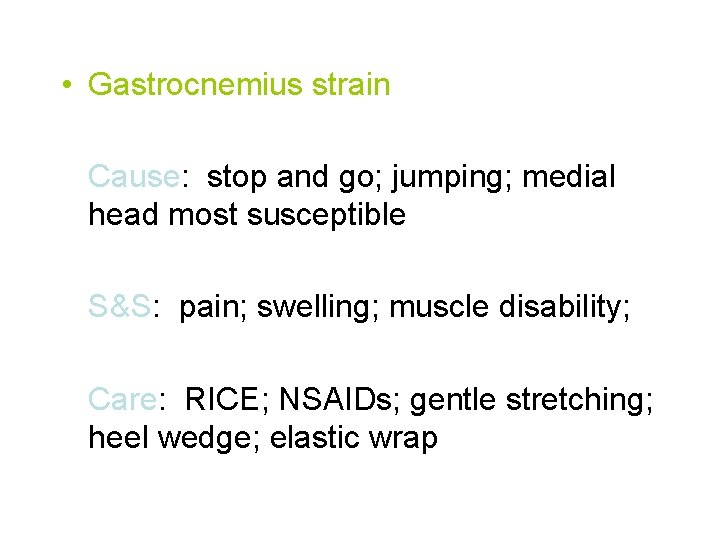 • Gastrocnemius strain

Cause: stop and go; jumping; medial head most susceptible

S&S: pain; swelling; muscle disability;

Care: RICE; NSAIDs; gentle stretching; heel wedge; elastic wrap